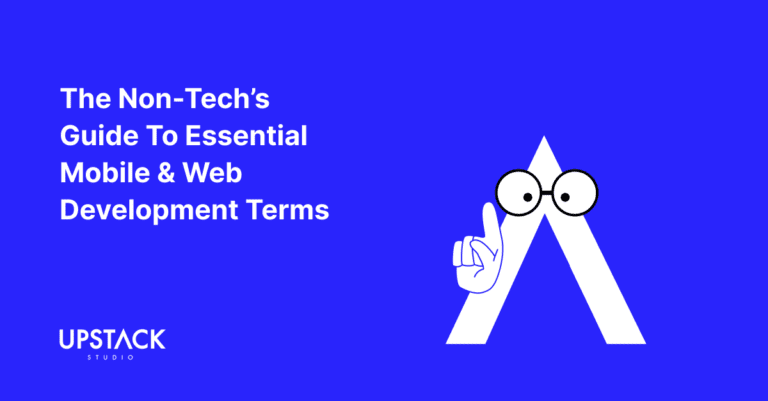 The Non-Tech's Guide To Essential Mobile & Web Development Terms

UPSTACK
STUDIO